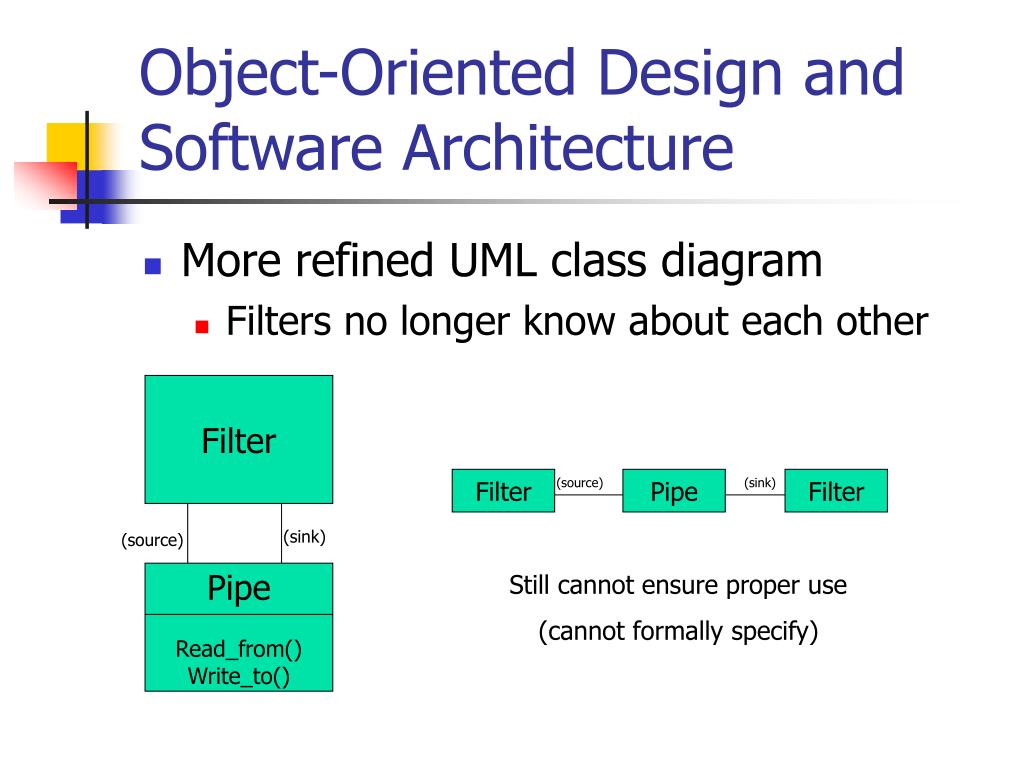 Object-Oriented Design and Software Architecture

More refined UML class diagram

Filters no longer know about each other

Filter

(source)

(sink)

Pipe

Read_from()
Write_to()

Filter (source) Pipe (sink) Filter

Still cannot ensure proper use

(cannot formally specify)